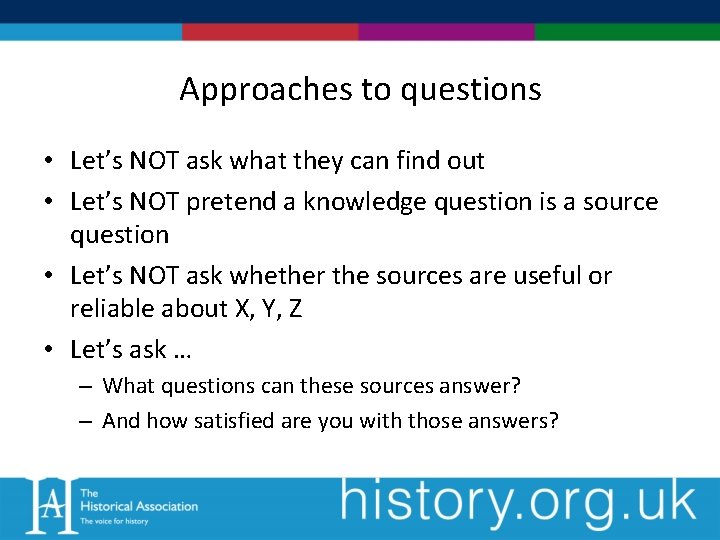 Approaches to questions

• Let's NOT ask what they can find out
• Let's NOT pretend a knowledge question is a source question
• Let's NOT ask whether the sources are useful or reliable about X, Y, Z
• Let's ask ...
  – What questions can these sources answer?
  – And how satisfied are you with those answers?

HA The Historical Association The voice for history

history.org.uk